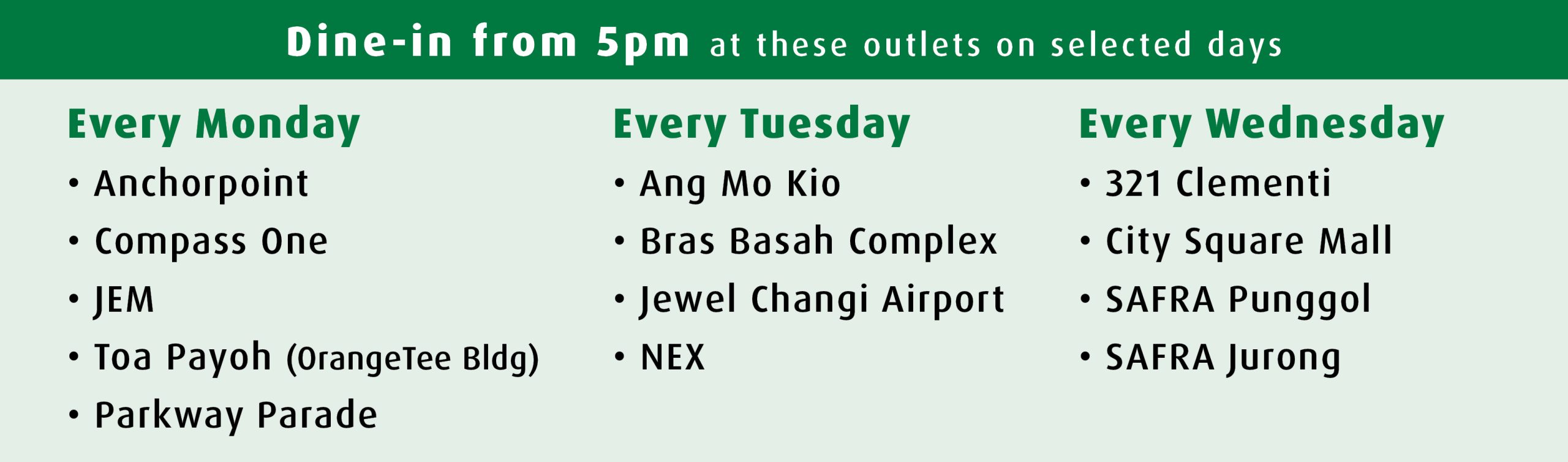 Dine-in from 5pm at these outlets on selected days

Every Monday
• Anchorpoint
• Compass One
• JEM
• Toa Payoh (OrangeTee Bldg)
• Parkway Parade

Every Tuesday
• Ang Mo Kio
• Bras Basah Complex
• Jewel Changi Airport
• NEX

Every Wednesday
• 321 Clementi
• City Square Mall
• SAFRA Punggol
• SAFRA Jurong